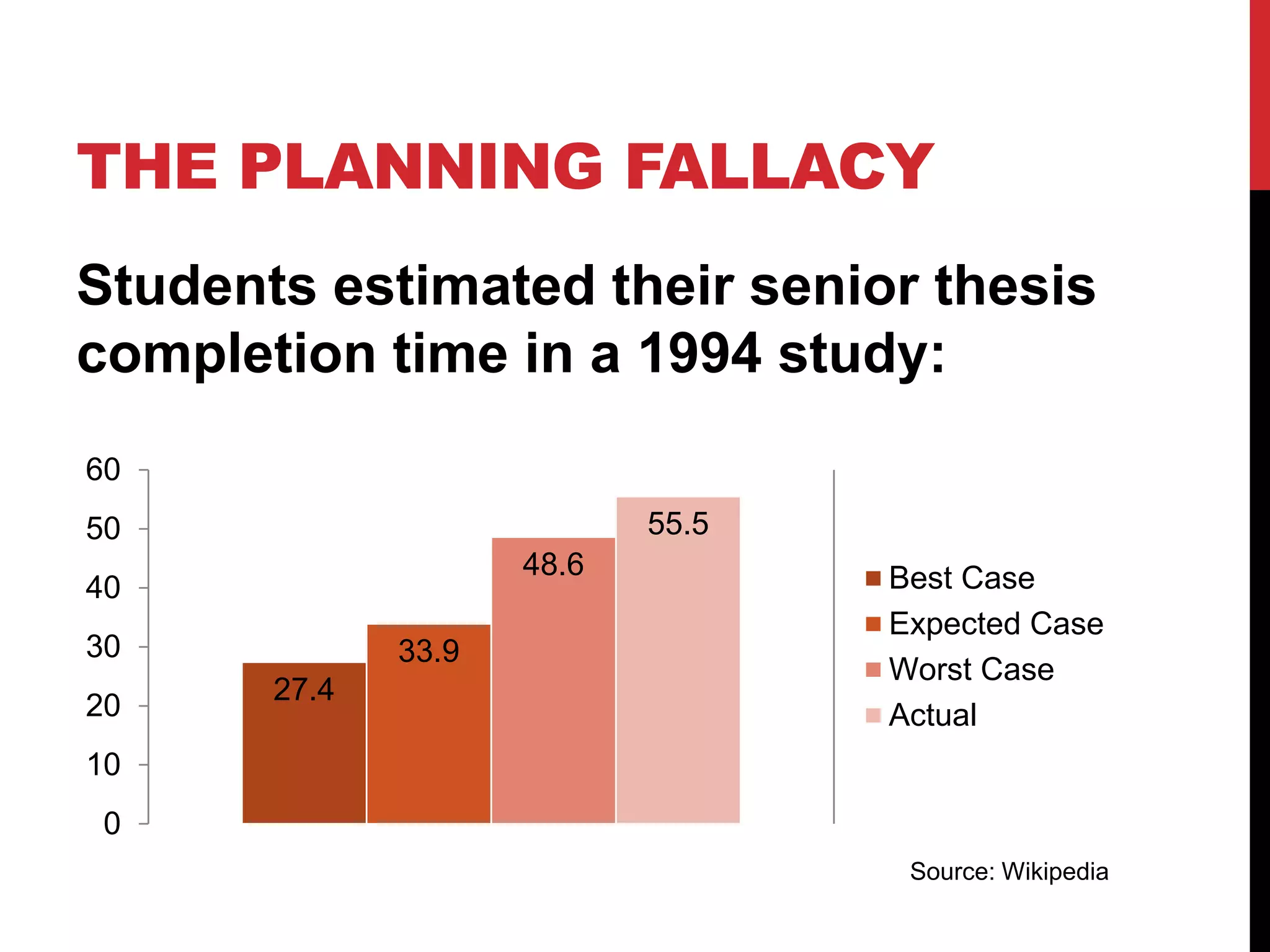 THE PLANNING FALLACY

Students estimated their senior thesis completion time in a 1994 study:

60
50
40
30
20
10
0

27.4
33.9
48.6
55.5

Best Case
Expected Case
Worst Case
Actual

Source: Wikipedia